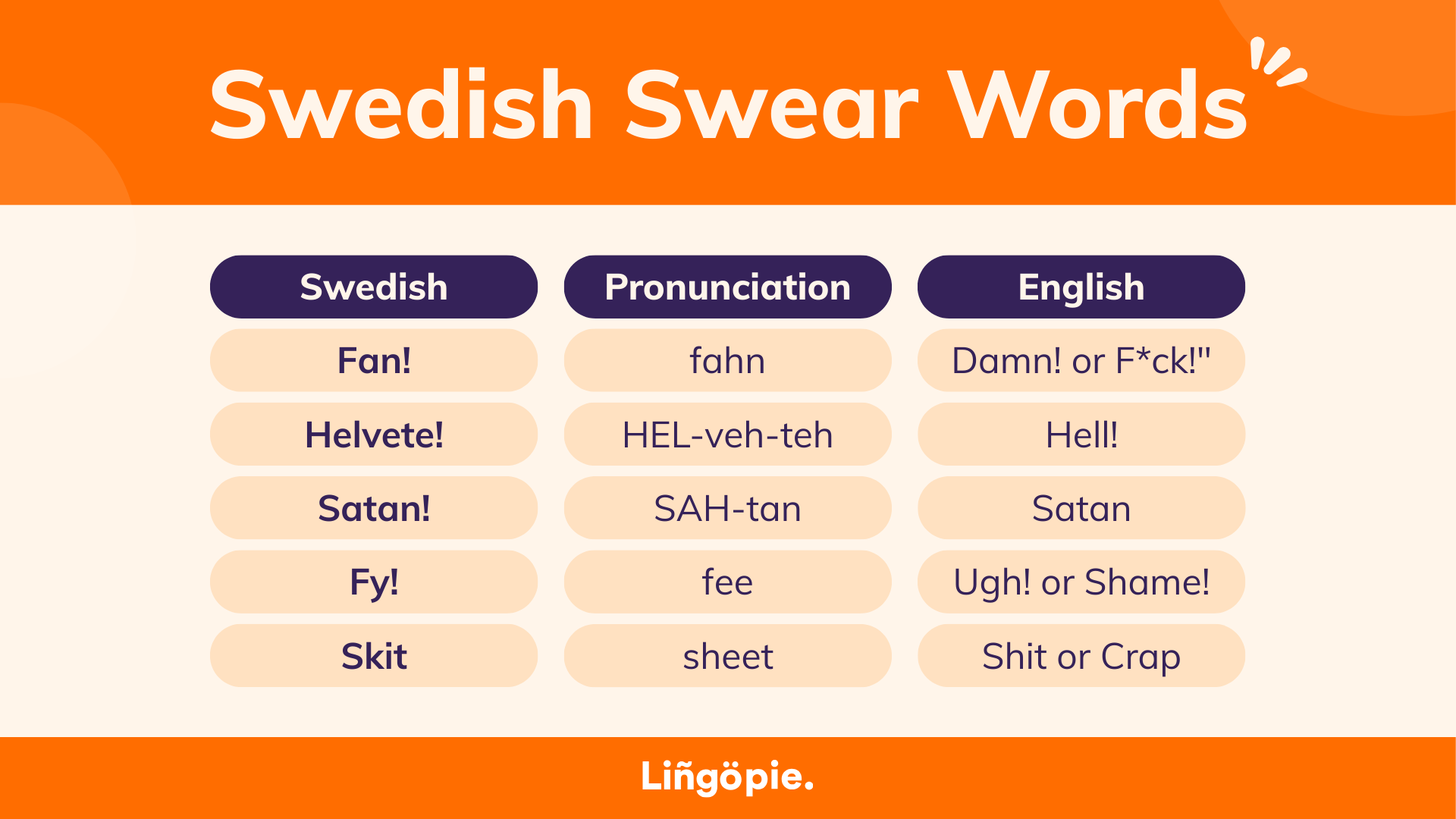 Swedish Swear Words

| Swedish | Pronunciation | English |
|---|---|---|
| Fan! | fahn | Damn! or F*ck!" |
| Helvete! | HEL-veh-teh | Hell! |
| Satan! | SAH-tan | Satan |
| Fy! | fee | Ugh! or Shame! |
| Skit | sheet | Shit or Crap |

Liñgöpie.